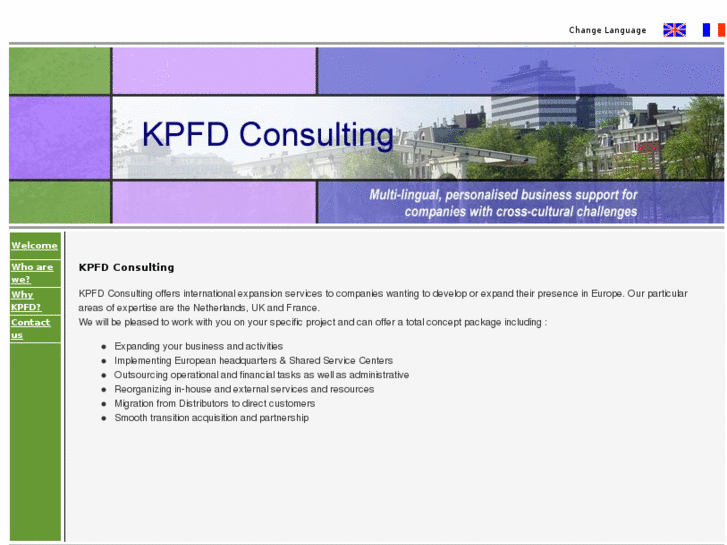 Change Language

KPFD Consulting

Multi-lingual, personalised business support for companies with cross-cultural challenges

Welcome

Who are we?

Why KPFD?

Contact us

KPFD Consulting

KPFD Consulting offers international expansion services to companies wanting to develop or expand their presence in Europe. Our particular areas of expertise are the Netherlands, UK and France.
We will be pleased to work with you on your specific project and can offer a total concept package including :

- Expanding your business and activities
- Implementing European headquarters & Shared Service Centers
- Outsourcing operational and financial tasks as well as administrative
- Reorganizing in-house and external services and resources
- Migration from Distributors to direct customers
- Smooth transition acquisition and partnership